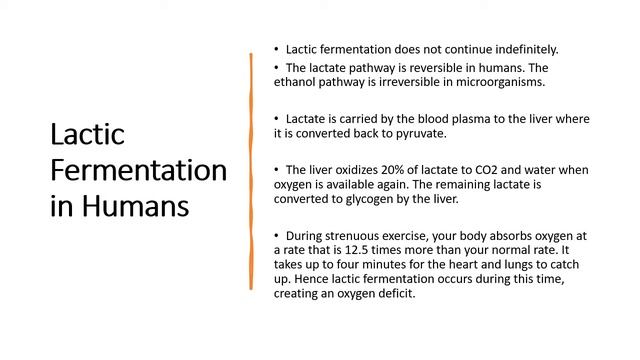 Lactic Fermentation in Humans

• Lactic fermentation does not continue indefinitely.

• The lactate pathway is reversible in humans. The ethanol pathway is irreversible in microorganisms.

• Lactate is carried by the blood plasma to the liver where it is converted back to pyruvate.

• The liver oxidizes 20% of lactate to CO2 and water when oxygen is available again. The remaining lactate is converted to glycogen by the liver.

• During strenuous exercise, your body absorbs oxygen at a rate that is 12.5 times more than your normal rate. It takes up to four minutes for the heart and lungs to catch up. Hence lactic fermentation occurs during this time, creating an oxygen deficit.